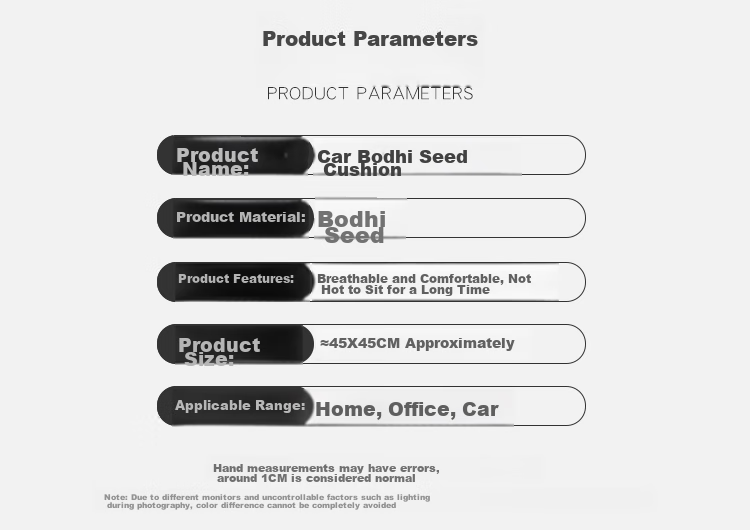 Product Parameters

PRODUCT PARAMETERS

Product Name: Car Bodhi Seed Cushion

Product Material: Bodhi Seed

Product Features: Breathable and Comfortable, Not Hot to Sit for a Long Time

Product Size: ≈45X45CM Approximately

Applicable Range: Home, Office, Car

Hand measurements may have errors, around 1CM is considered normal

Note: Due to different monitors and uncontrollable factors such as lighting during photography, color difference cannot be completely avoided